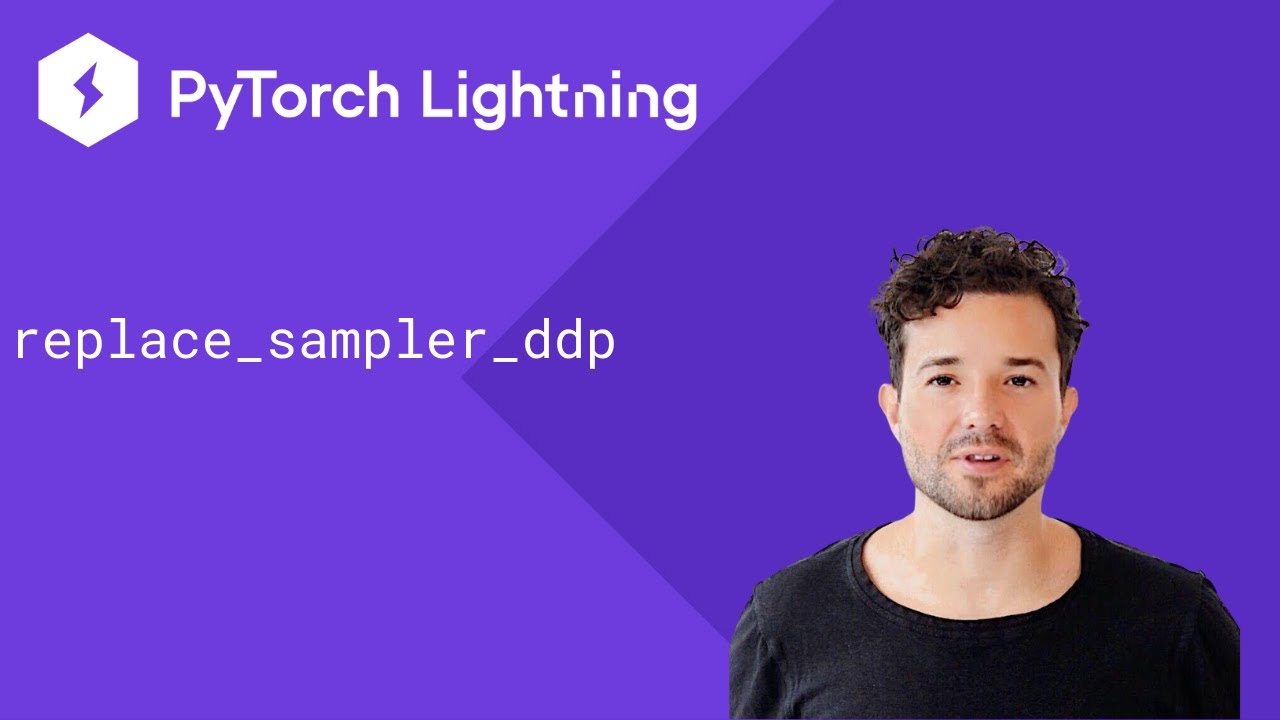 PyTorch Lightning

replace_sampler_ddp